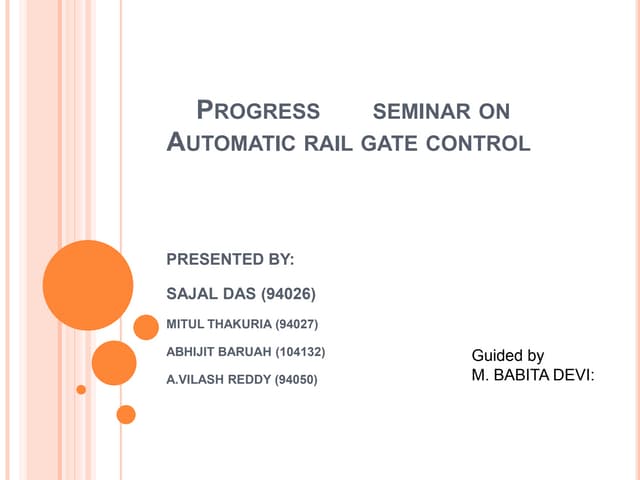 PROGRESS SEMINAR ON AUTOMATIC RAIL GATE CONTROL

PRESENTED BY:

SAJAL DAS (94026)

MITUL THAKURIA (94027)

ABHIJIT BARUAH (104132)

A.VILASH REDDY (94050)

Guided by
M. BABITA DEVI: